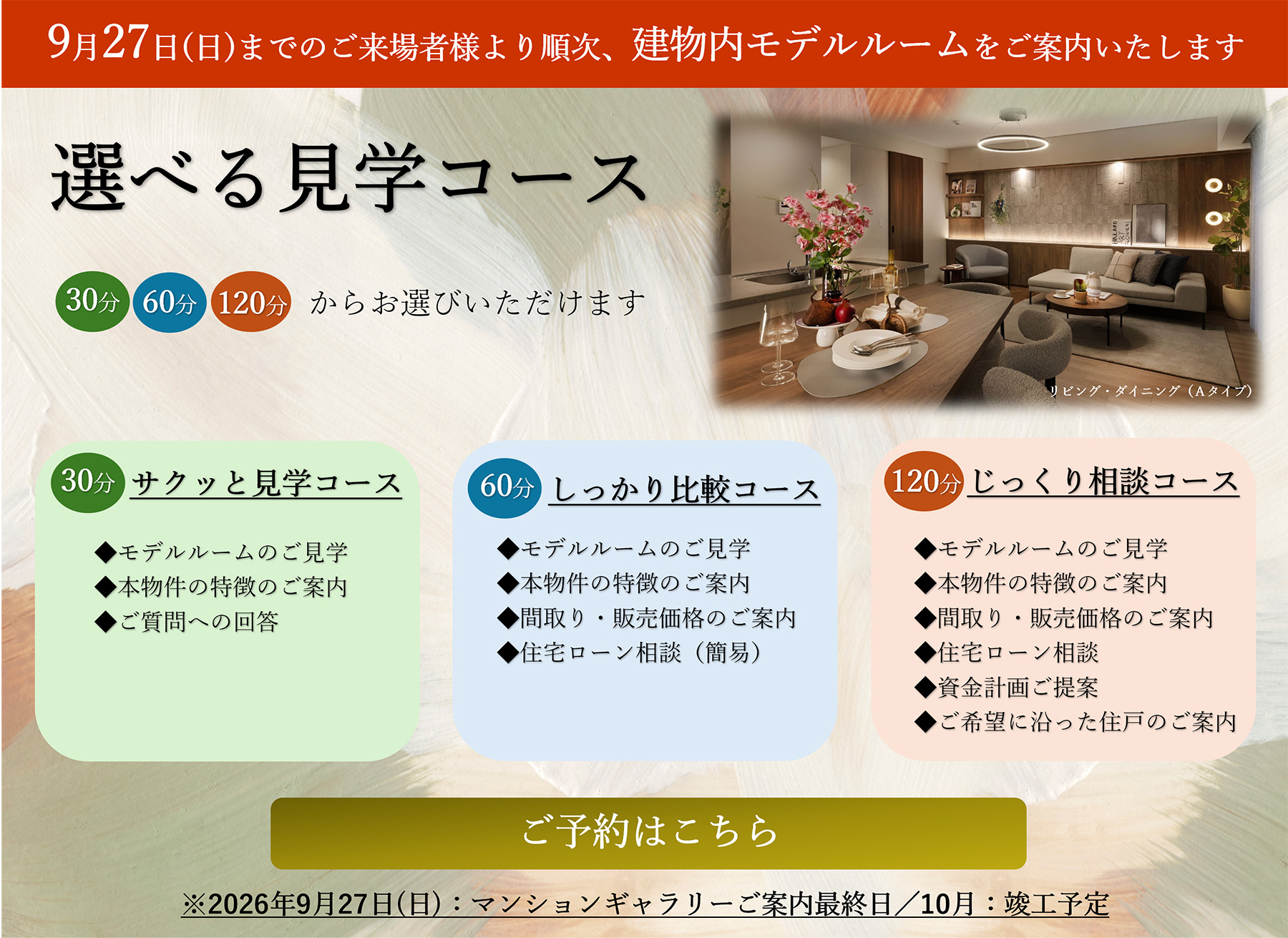 9月27日(日)までのご来場者様より順次、建物内モデルルームをご案内いたします

選べる見学コース

30分 60分 120分 からお選びいただけます

リビング・ダイニング（Aタイプ）

30分 サクッと見学コース

◆モデルルームのご見学
◆本物件の特徴のご案内
◆ご質問への回答

60分 しっかり比較コース

◆モデルルームのご見学
◆本物件の特徴のご案内
◆間取り・販売価格のご案内
◆住宅ローン相談（簡易）

120分 じっくり相談コース

◆モデルルームのご見学
◆本物件の特徴のご案内
◆間取り・販売価格のご案内
◆住宅ローン相談
◆資金計画ご提案
◆ご希望に沿った住戸のご案内

ご予約はこちら

※2026年9月27日(日)：マンションギャラリーご案内最終日／10月：竣工予定